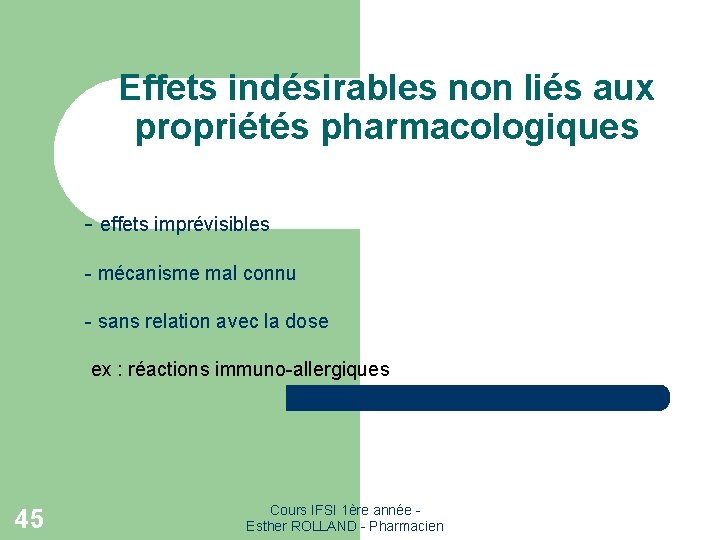 Effets indésirables non liés aux propriétés pharmacologiques

- effets imprévisibles

- mécanisme mal connu

- sans relation avec la dose

ex : réactions immuno-allergiques

45

Cours IFSI 1ère année - Esther ROLLAND - Pharmacien